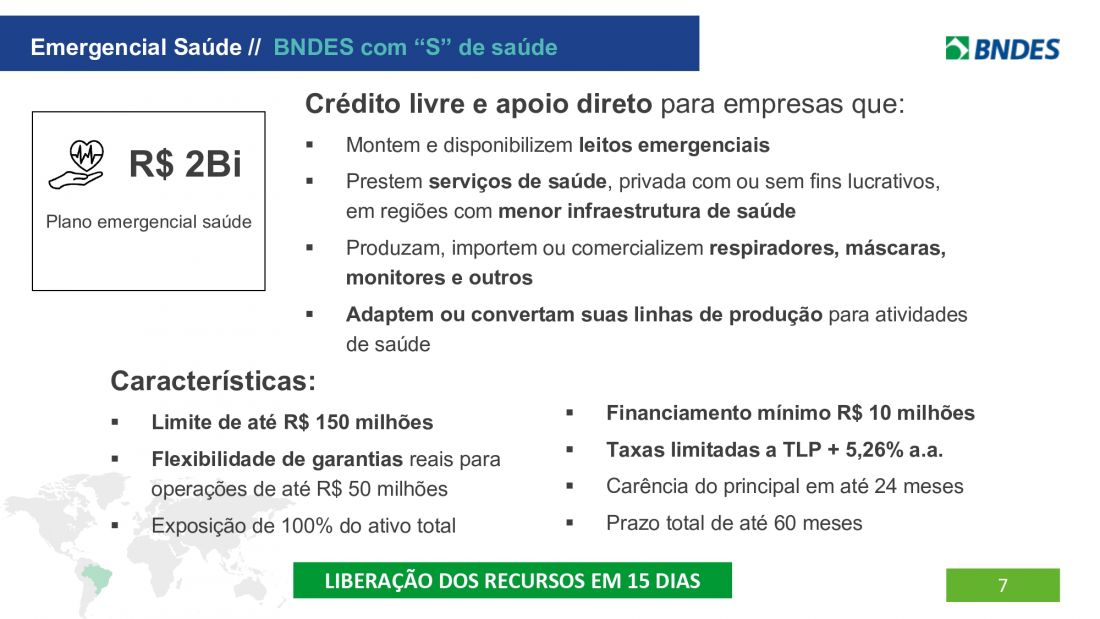 Emergencial Saúde // BNDES com “S” de saúde

BNDES

R$ 2Bi

Plano emergencial saúde

Crédito livre e apoio direto para empresas que:

▪ Montem e disponibilizem leitos emergenciais

▪ Prestem serviços de saúde, privada com ou sem fins lucrativos, em regiões com menor infraestrutura de saúde

▪ Produzam, importem ou comercializem respiradores, máscaras, monitores e outros

▪ Adaptem ou convertam suas linhas de produção para atividades de saúde

Características:

▪ Limite de até R$ 150 milhões

▪ Flexibilidade de garantias reais para operações de até R$ 50 milhões

▪ Exposição de 100% do ativo total

▪ Financiamento mínimo R$ 10 milhões

▪ Taxas limitadas a TLP + 5,26% a.a.

▪ Carência do principal em até 24 meses

▪ Prazo total de até 60 meses

LIBERAÇÃO DOS RECURSOS EM 15 DIAS

7